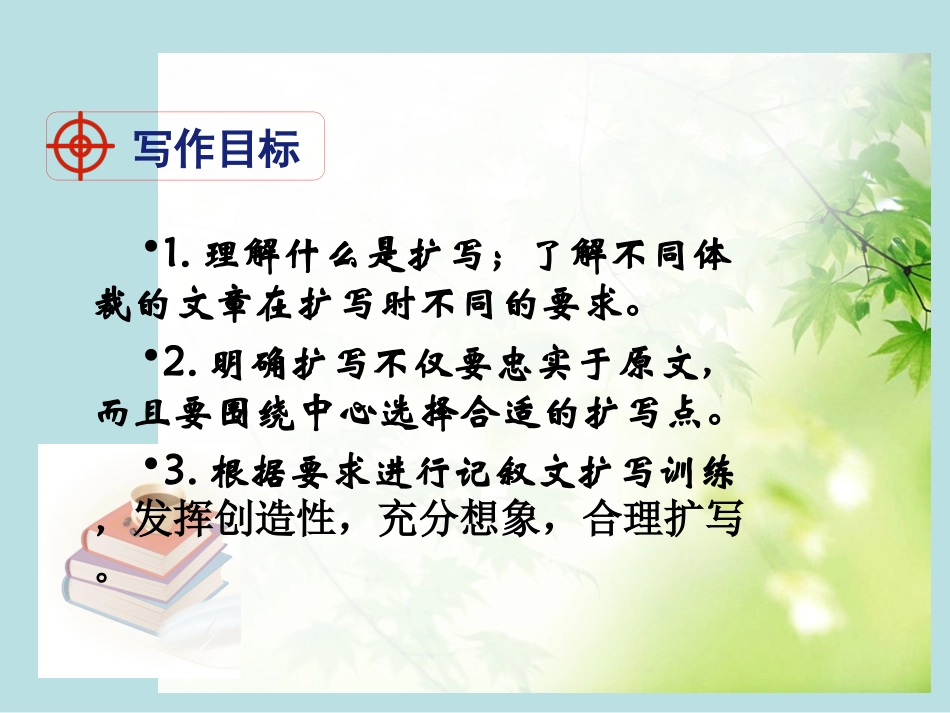 写作目标

•1. 理解什么是扩写；了解不同体裁的文章在扩写时不同的要求。

•2. 明确扩写不仅要忠实于原文，而且要围绕中心选择合适的扩写点。

•3. 根据要求进行记叙文扩写训练，发挥创造性，充分想象，合理扩写。